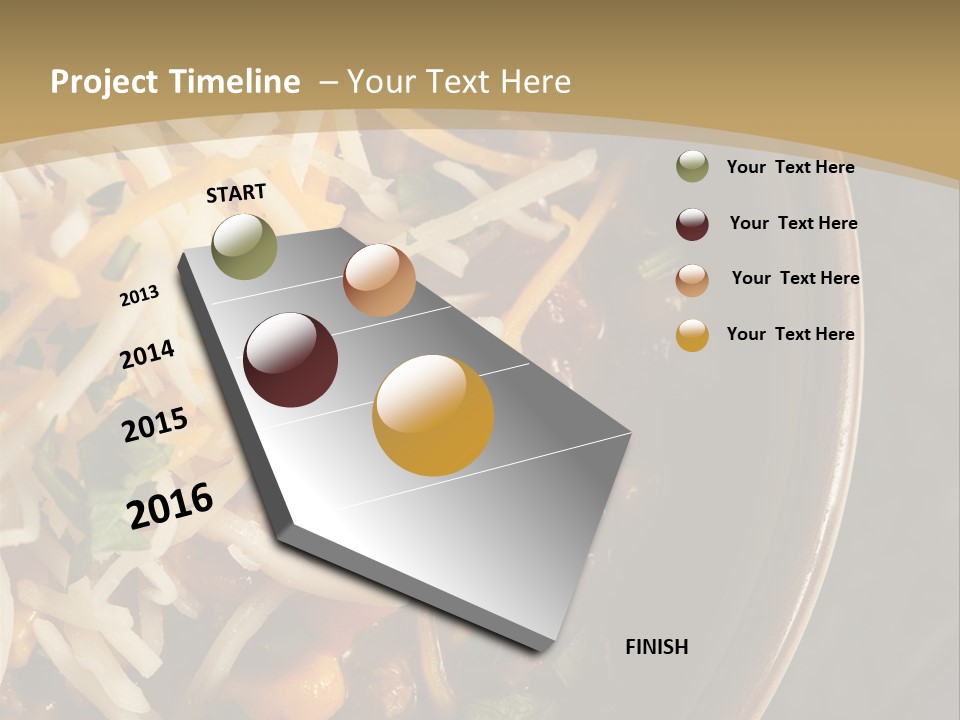 Project Timeline – Your Text Here

START

2013

2014

2015

2016

FINISH

Your Text Here

Your Text Here

Your Text Here

Your Text Here